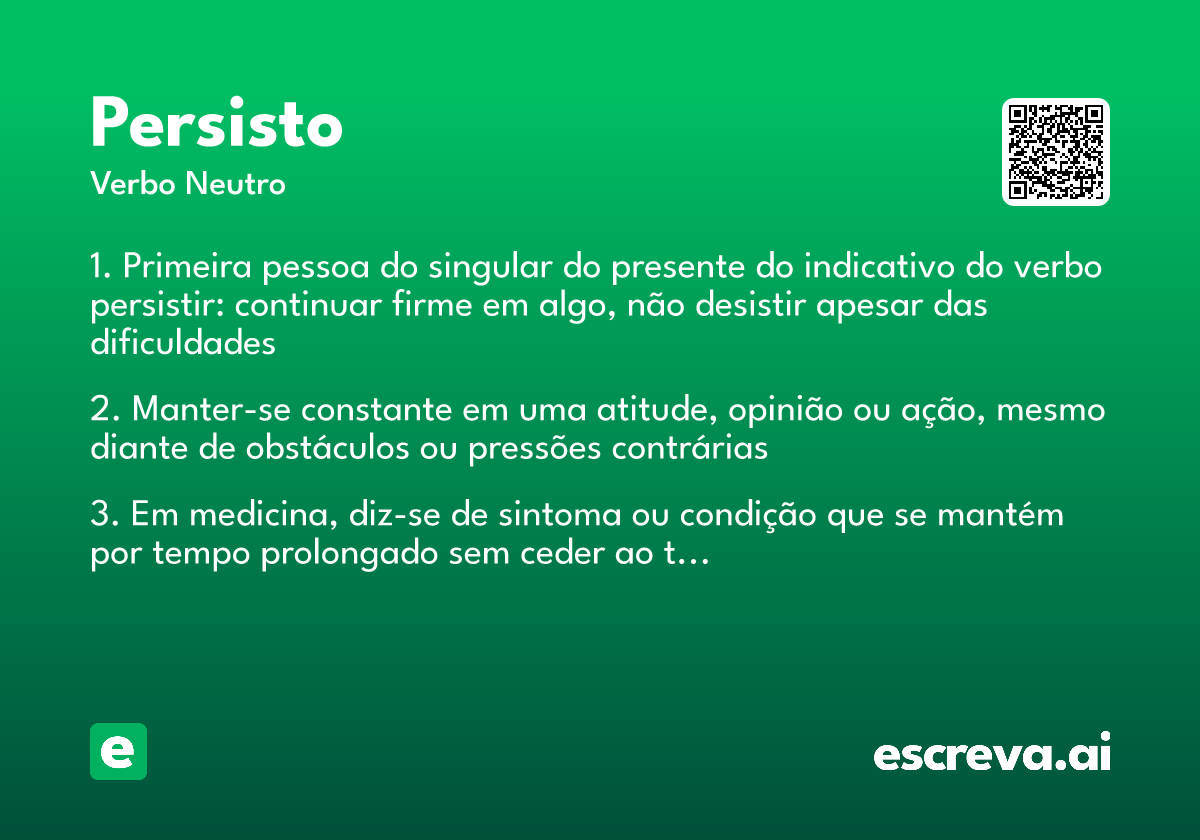 Persisto
Verbo Neutro

1. Primeira pessoa do singular do presente do indicativo do verbo persistir: continuar firme em algo, não desistir apesar das dificuldades

2. Manter-se constante em uma atitude, opinião ou ação, mesmo diante de obstáculos ou pressões contrárias

3. Em medicina, diz-se de sintoma ou condição que se mantém por tempo prolongado sem ceder ao t…

e

escreva.ai